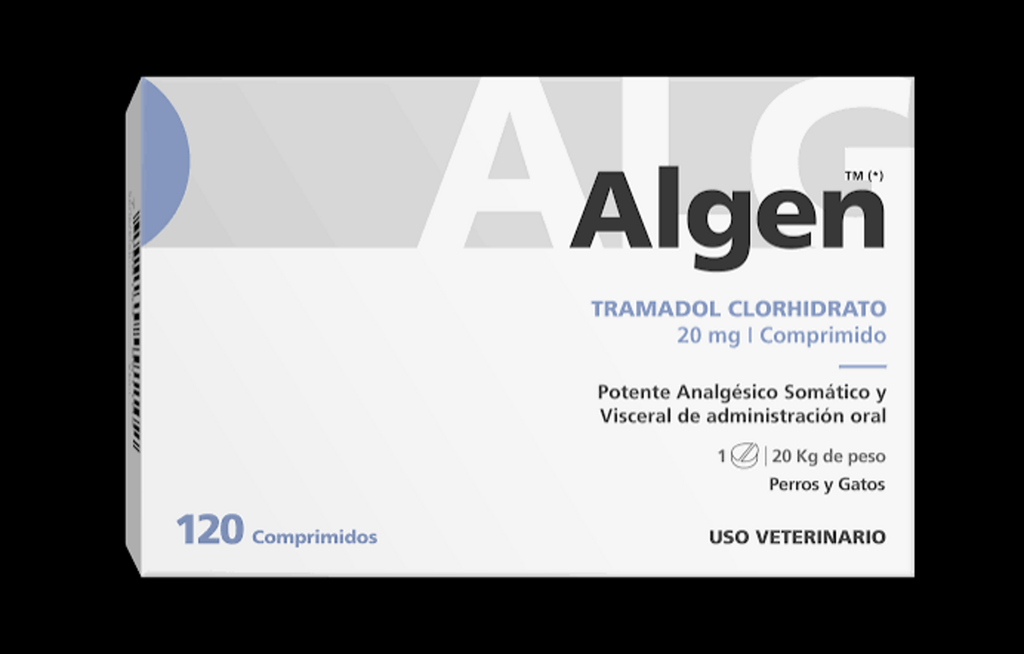 ALG

Algen™ (*)

TRAMADOL CLORHIDRATO
20 mg | Comprimido

Potente Analgésico Somático y Visceral de administración oral

1 | 20 Kg de peso
Perros y Gatos

120 Comprimidos

USO VETERINARIO